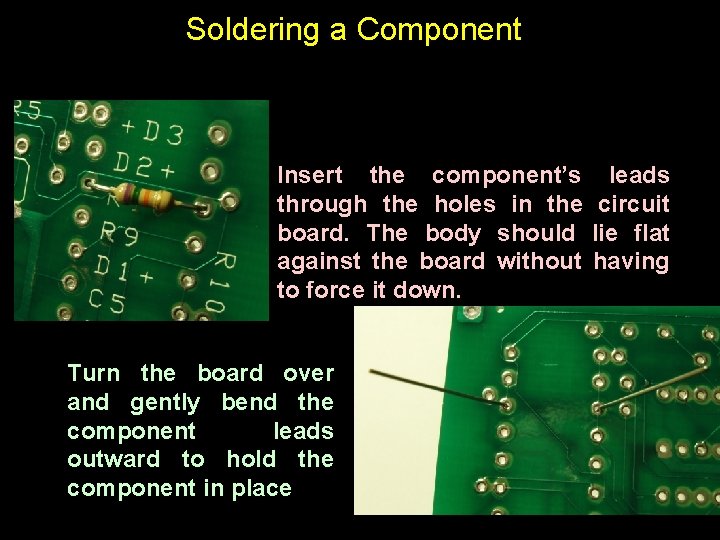 Soldering a Component

R5 +D3 D2+ R9 D1+ C5 R10

Insert the component's leads through the holes in the circuit board. The body should lie flat against the board without having to force it down.

Turn the board over and gently bend the component leads outward to hold the component in place